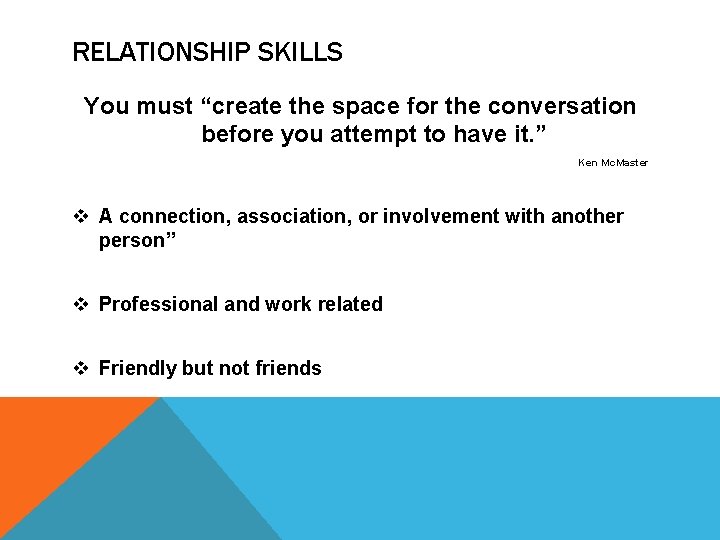 RELATIONSHIP SKILLS

You must “create the space for the conversation before you attempt to have it.”

Ken McMaster

❖ A connection, association, or involvement with another person”

❖ Professional and work related

❖ Friendly but not friends